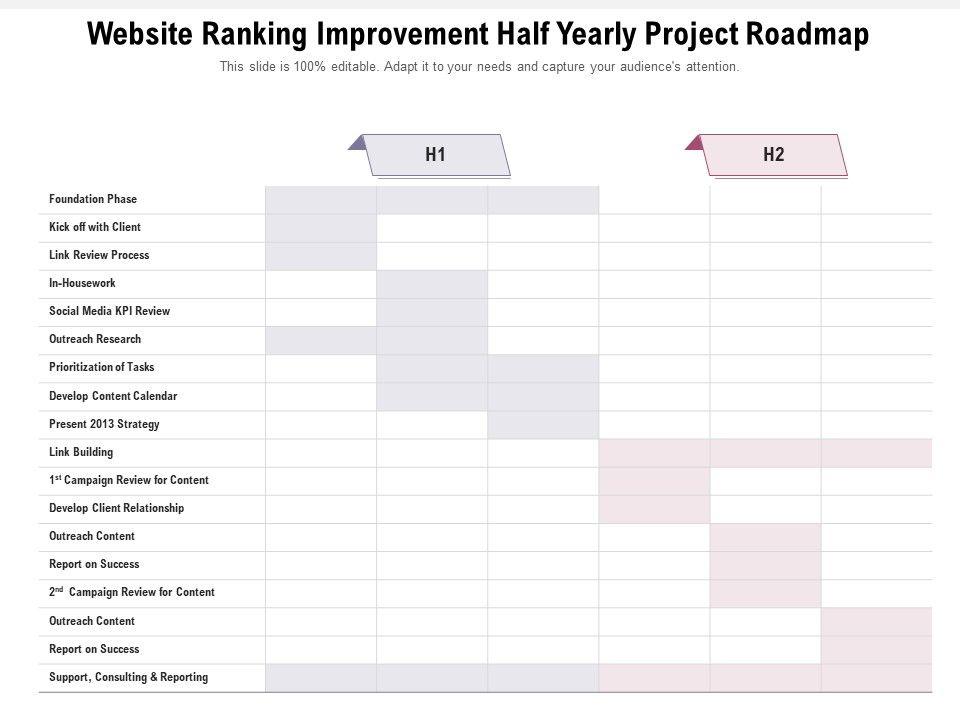 Website Ranking Improvement Half Yearly Project Roadmap

This slide is 100% editable. Adapt it to your needs and capture your audience's attention.

H1

H2

Foundation Phase
Kick off with Client
Link Review Process
In-Housework
Social Media KPI Review
Outreach Research
Prioritization of Tasks
Develop Content Calendar
Present 2013 Strategy
Link Building
1$^{st}$ Campaign Review for Content
Develop Client Relationship
Outreach Content
Report on Success
2$^{nd}$ Campaign Review for Content
Outreach Content
Report on Success
Support, Consulting & Reporting